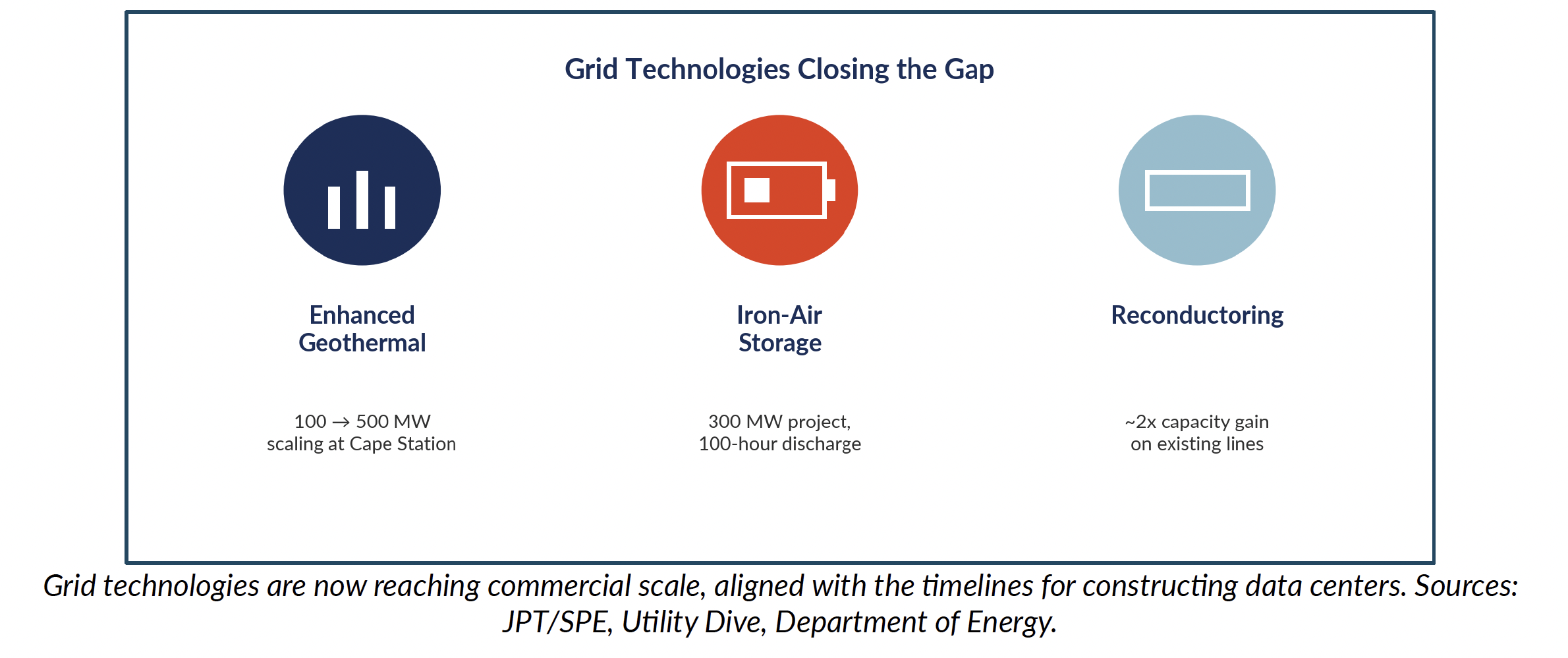 Grid Technologies Closing the Gap

Enhanced Geothermal

100 → 500 MW scaling at Cape Station

Iron-Air Storage

300 MW project, 100-hour discharge

Reconductoring

~2x capacity gain on existing lines

Grid technologies are now reaching commercial scale, aligned with the timelines for constructing data centers. Sources: JPT/SPE, Utility Dive, Department of Energy.